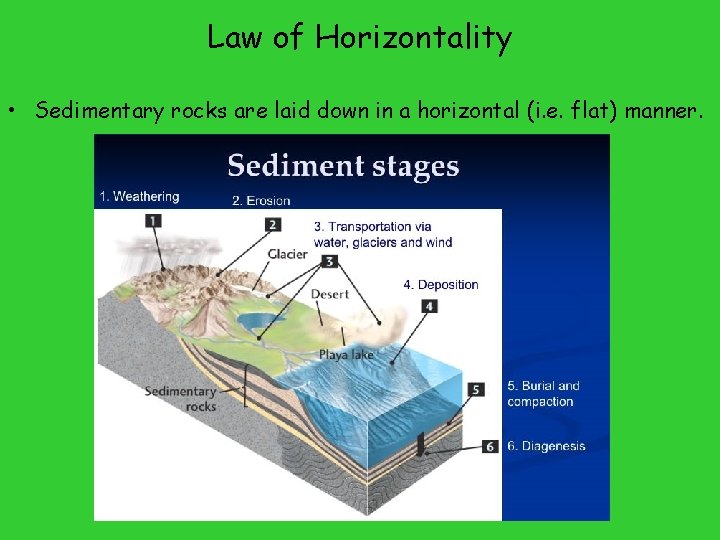 Law of Horizontality

• Sedimentary rocks are laid down in a horizontal (i.e. flat) manner.

Sediment stages

1. Weathering

2. Erosion

3. Transportation via water, glaciers and wind

4. Deposition

5. Burial and compaction

6. Diagenesis

1

2

3

4

5

6

Glacier

Desert

Playa lake

Sedimentary rocks